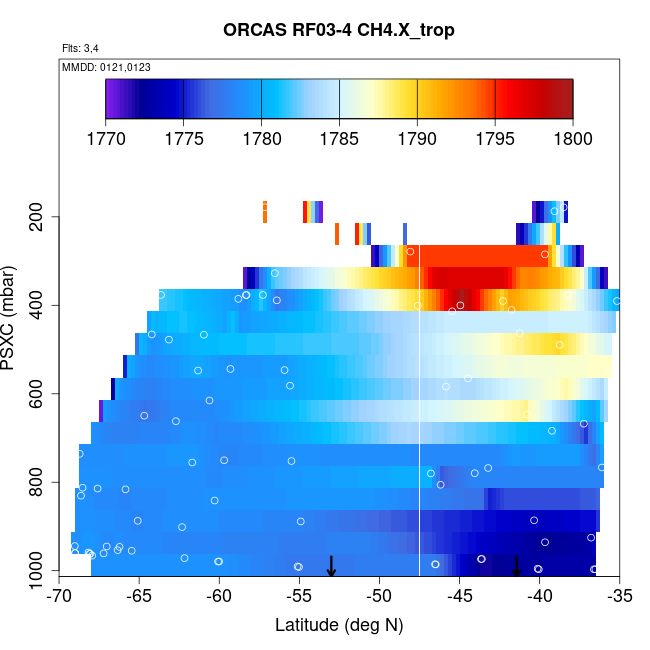 ORCAS RF03-4 CH4.X_trop

Flts: 3,4

MMDD: 0121,0123

1770 1775 1780 1785 1790 1795 1800

PSXC (mbar)

200
400
600
800
1000

-70 -65 -60 -55 -50 -45 -40 -35

Latitude (deg N)